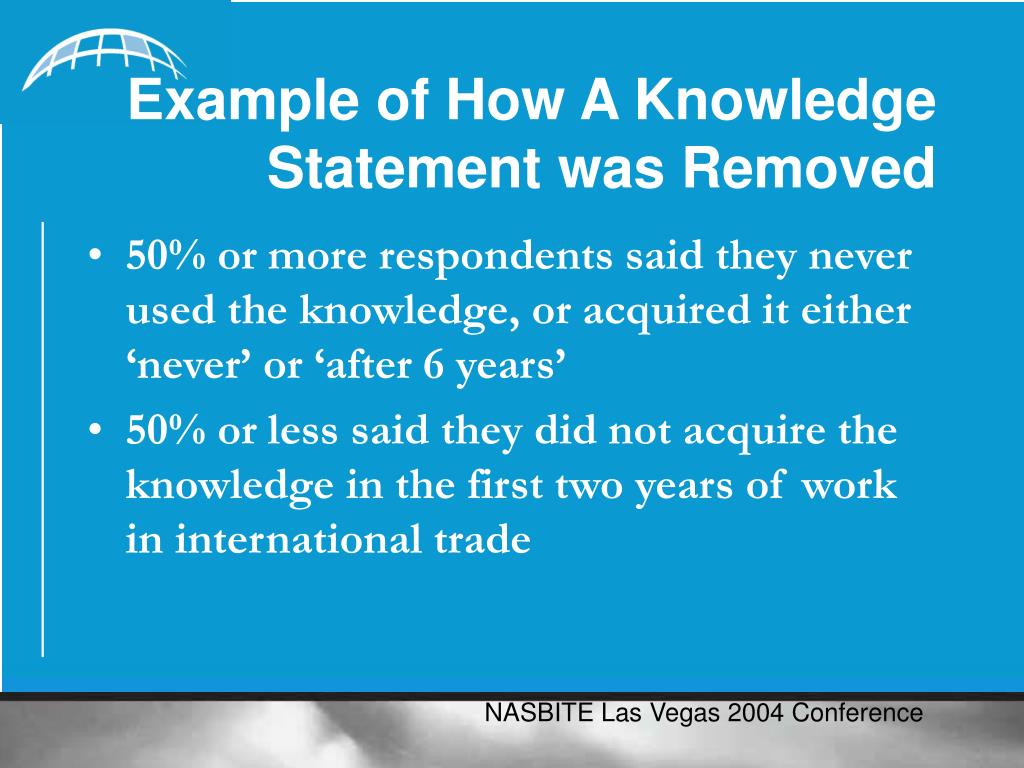 Example of How A Knowledge Statement was Removed

• 50% or more respondents said they never used the knowledge, or acquired it either ‘never’ or ‘after 6 years’

• 50% or less said they did not acquire the knowledge in the first two years of work in international trade

NASBITE Las Vegas 2004 Conference